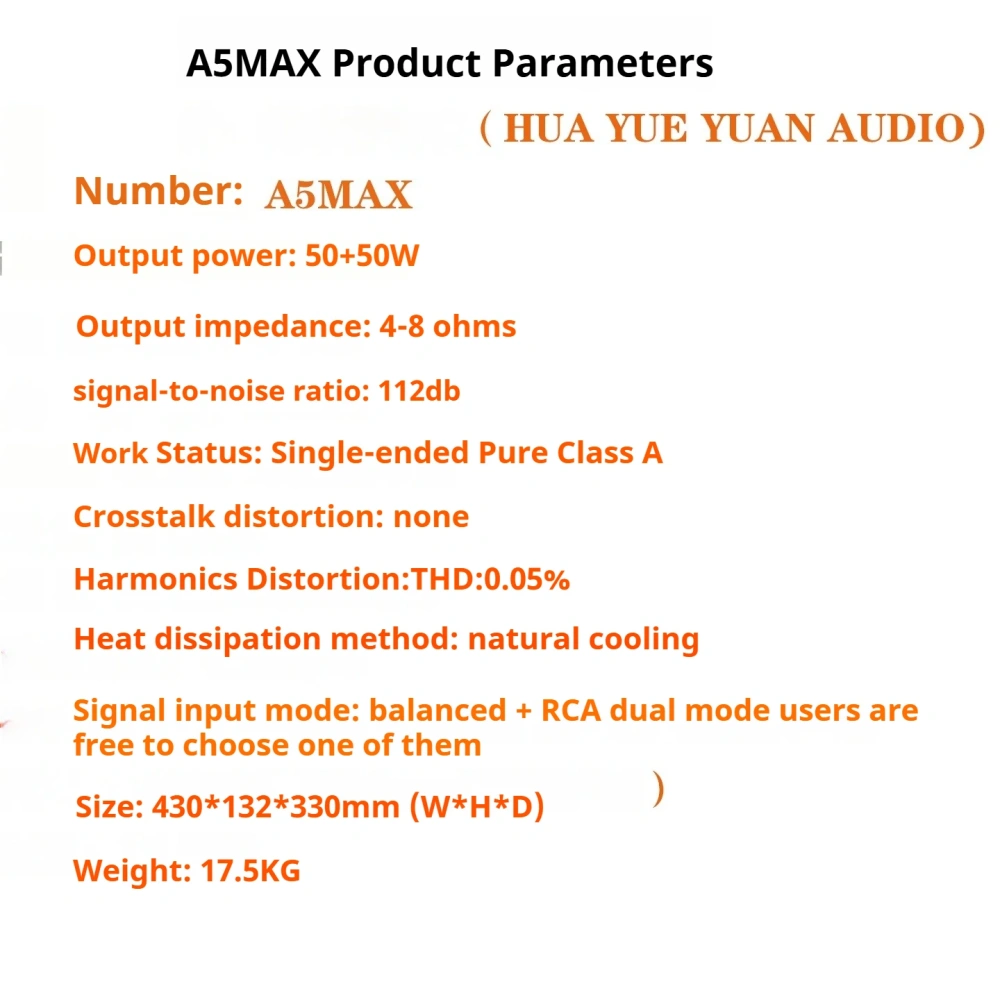 A5MAX Product Parameters

( HUA YUE YUAN AUDIO)

Number: A5MAX

Output power: 50+50W

Output impedance: 4-8 ohms

signal-to-noise ratio: 112db

Work Status: Single-ended Pure Class A

Crosstalk distortion: none

Harmonics Distortion:THD:0.05%

Heat dissipation method: natural cooling

Signal input mode: balanced + RCA dual mode users are free to choose one of them

)

Size: 430*132*330mm (W*H*D)

Weight: 17.5KG